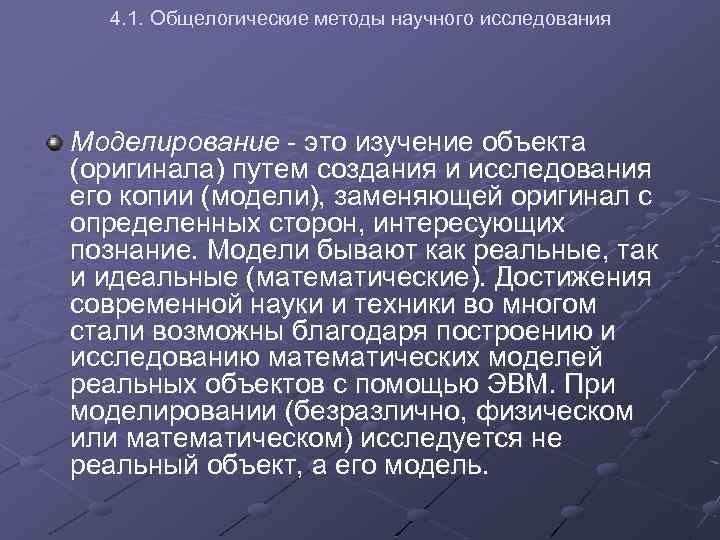 4.1. Общелогические методы научного исследования

Моделирование - это изучение объекта (оригинала) путем создания и исследования его копии (модели), заменяющей оригинал с определенных сторон, интересующих познание. Модели бывают как реальные, так и идеальные (математические). Достижения современной науки и техники во многом стали возможны благодаря построению и исследованию математических моделей реальных объектов с помощью ЭВМ. При моделировании (безразлично, физическом или математическом) исследуется не реальный объект, а его модель.